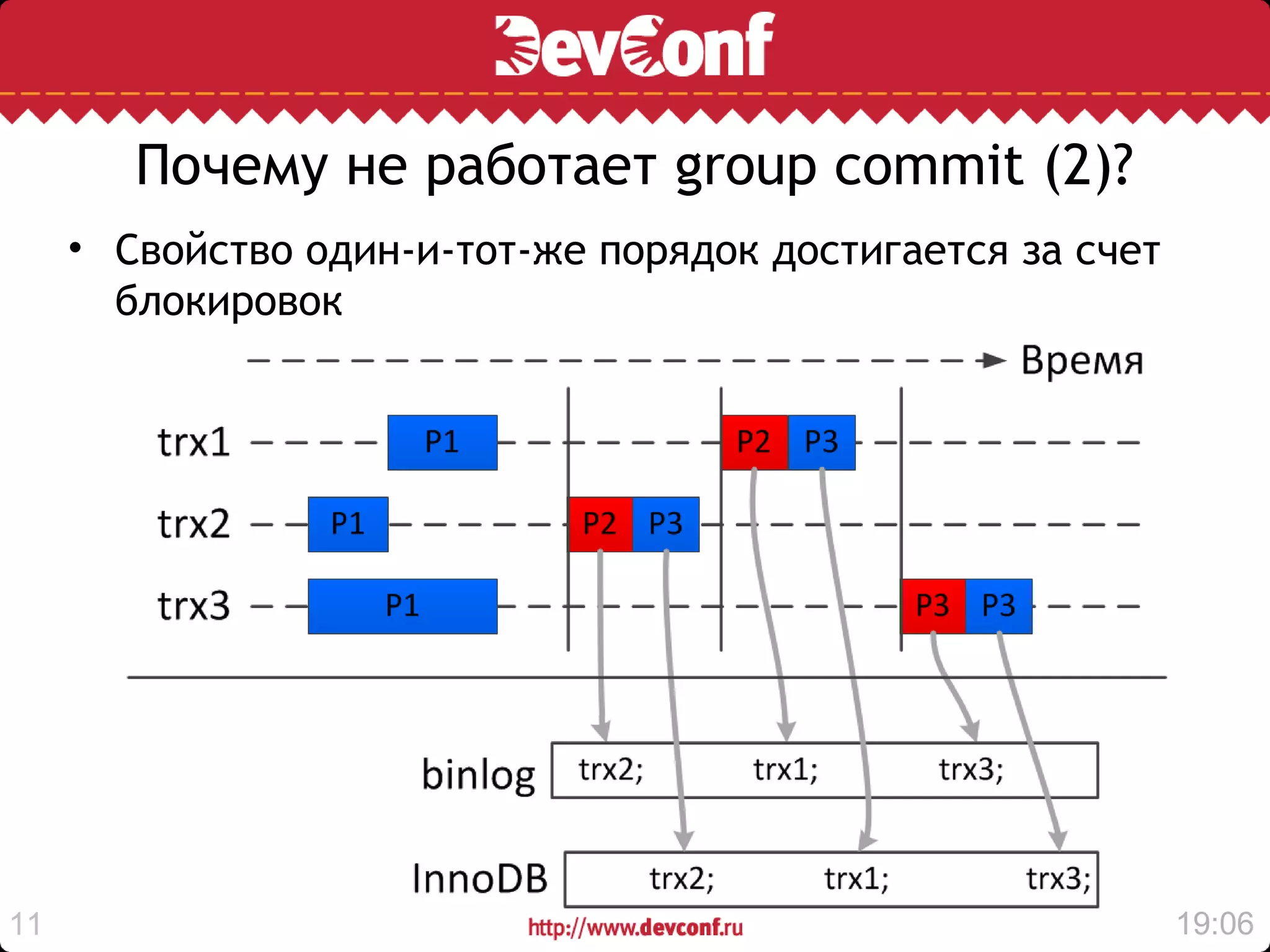 DevConf

Почему не работает group commit (2)?

• Свойство один-и-тот-же порядок достигается за счет блокировок

Время

trx1 P1 P2 P3

trx2 P1 P2 P3

trx3 P1 P3 P3

binlog trx2; trx1; trx3;

InnoDB trx2; trx1; trx3;

11

http://www.devconf.ru

19:06